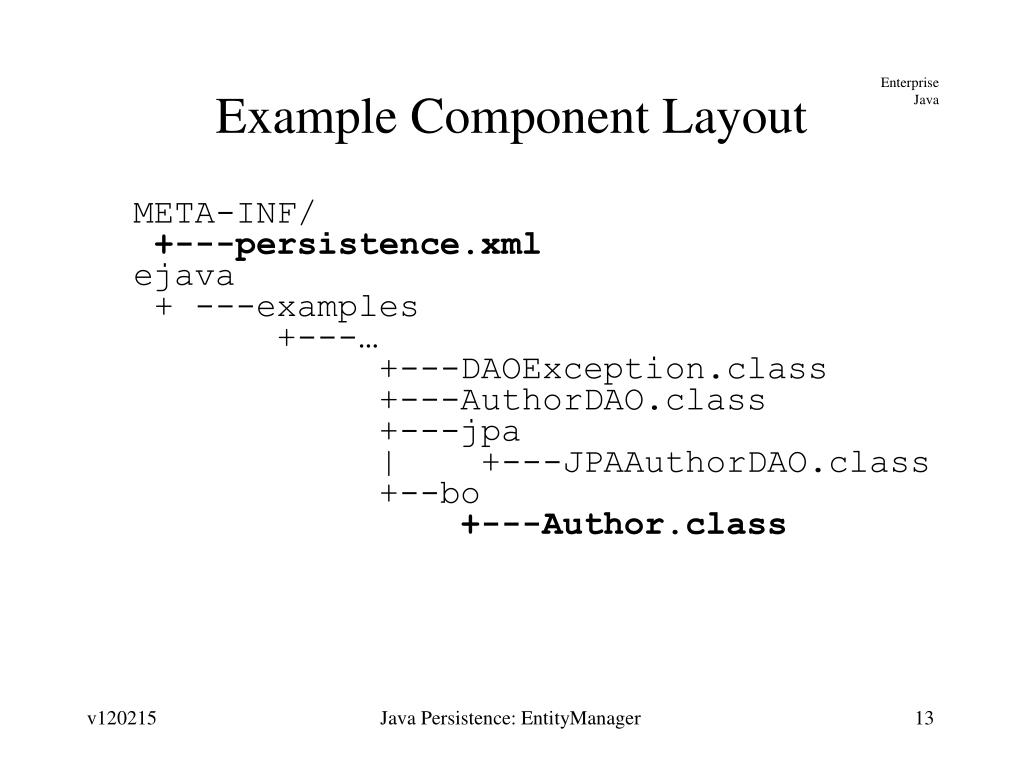 Enterprise Java

Example Component Layout

META-INF/
+---persistence.xml
ejava
+ ---examples
+---…
+---DAOException.class
+---AuthorDAO.class
+---jpa
|   +---JPAAuthorDAO.class
+--bo
+---Author.class

v120215

Java Persistence: EntityManager

13